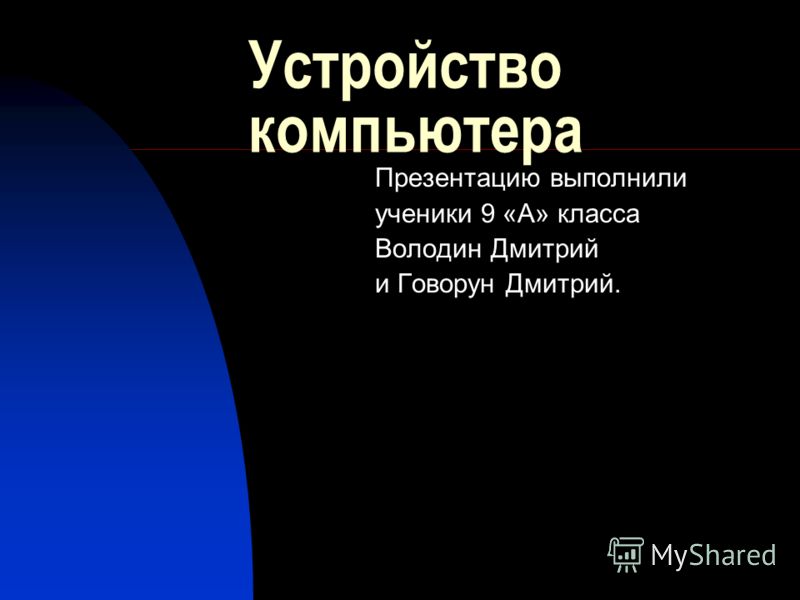 Устройство компьютера

Презентацию выполнили ученики 9 «А» класса Володин Дмитрий и Говорун Дмитрий.

MyShared